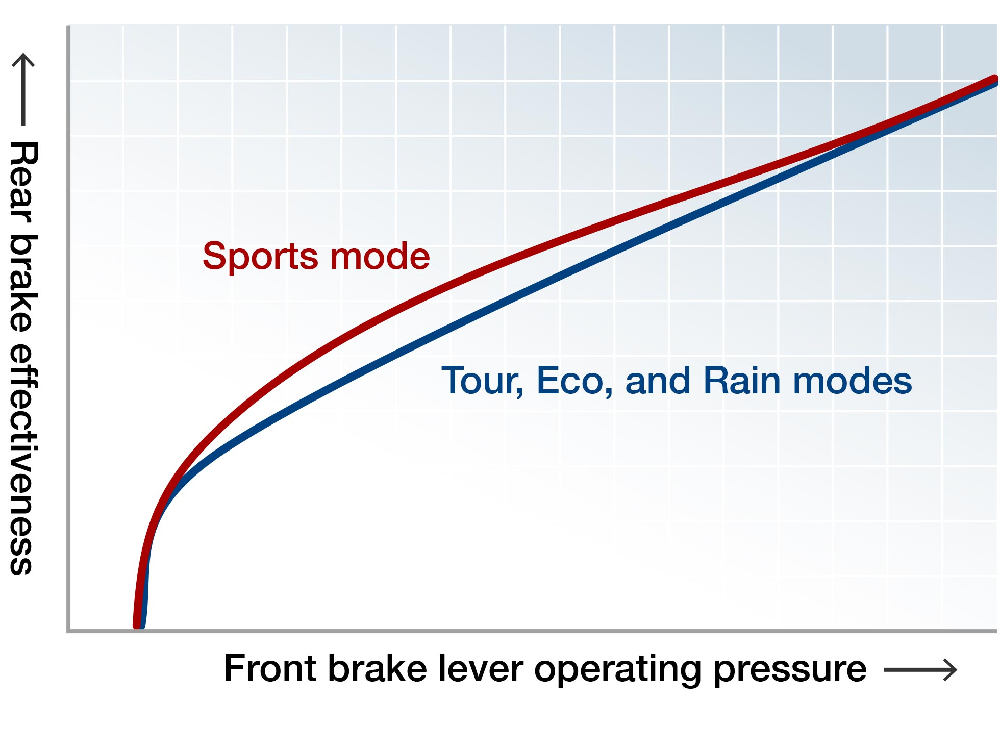 Rear brake effectiveness ⟶

Sports mode

Tour, Eco, and Rain modes

Front brake lever operating pressure ⟶